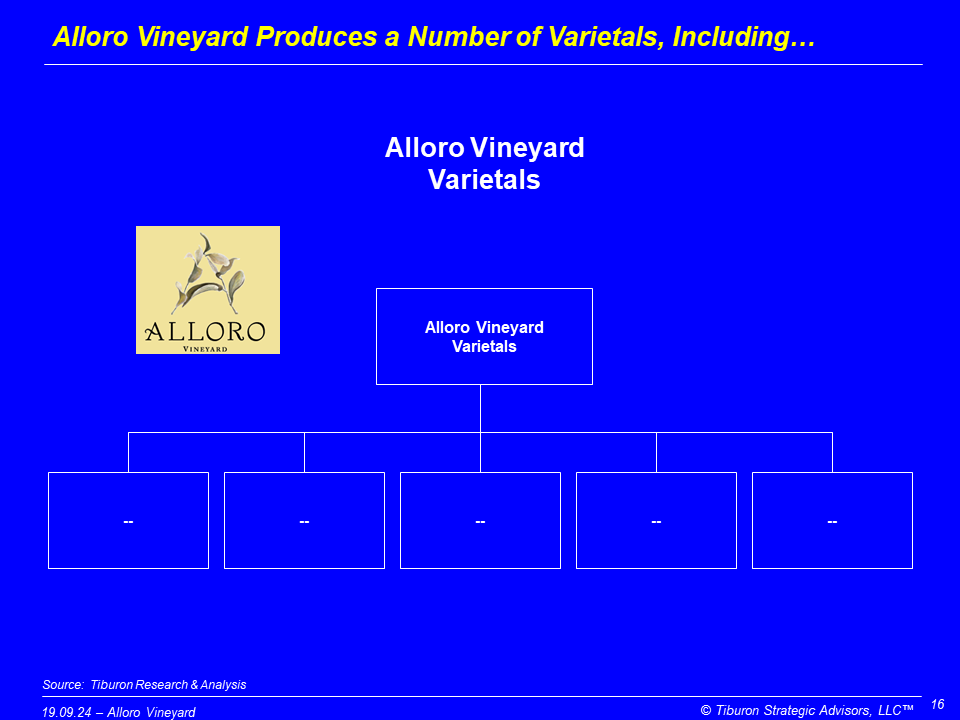 Alloro Vineyard Produces a Number of Varietals, Including…

Alloro Vineyard
Varietals

ALLORO
VINEYARD

Alloro Vineyard
Varietals

--

--

--

--

--

Source: Tiburon Research & Analysis

19.09.24 – Alloro Vineyard

© Tiburon Strategic Advisors, LLC™

16